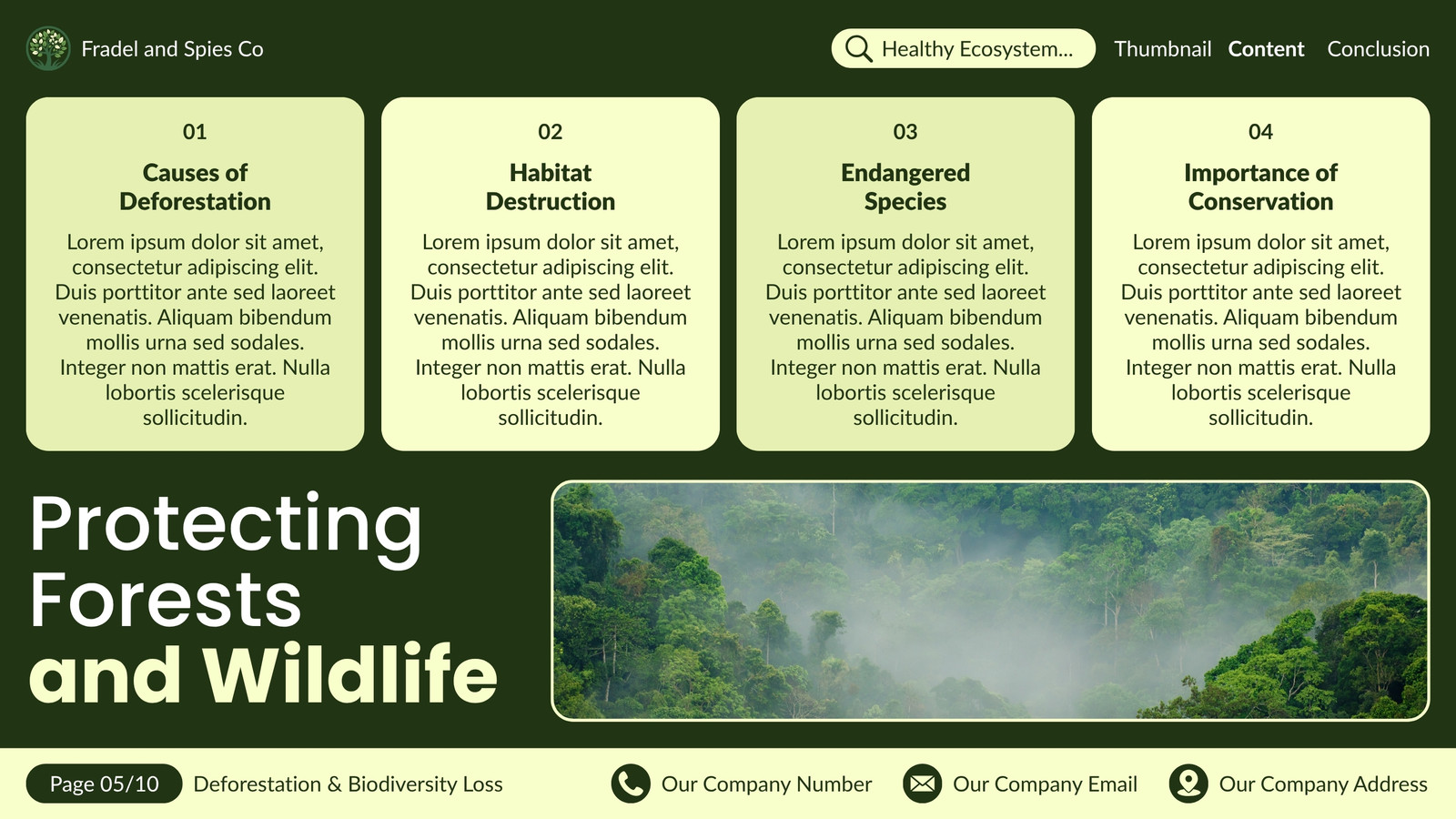 Fradel and Spies Co

Healthy Ecosystem...

Thumbnail Content Conclusion

01

Causes of Deforestation

Lorem ipsum dolor sit amet, consectetur adipiscing elit. Duis porttitor ante sed laoreet venenatis. Aliquam bibendum mollis urna sed sodales. Integer non mattis erat. Nulla lobortis scelerisque sollicitudin.

02

Habitat Destruction

Lorem ipsum dolor sit amet, consectetur adipiscing elit. Duis porttitor ante sed laoreet venenatis. Aliquam bibendum mollis urna sed sodales. Integer non mattis erat. Nulla lobortis scelerisque sollicitudin.

03

Endangered Species

Lorem ipsum dolor sit amet, consectetur adipiscing elit. Duis porttitor ante sed laoreet venenatis. Aliquam bibendum mollis urna sed sodales. Integer non mattis erat. Nulla lobortis scelerisque sollicitudin.

04

Importance of Conservation

Lorem ipsum dolor sit amet, consectetur adipiscing elit. Duis porttitor ante sed laoreet venenatis. Aliquam bibendum mollis urna sed sodales. Integer non mattis erat. Nulla lobortis scelerisque sollicitudin.

Protecting Forests and Wildlife

Page 05/10 Deforestation & Biodiversity Loss

Our Company Number Our Company Email Our Company Address